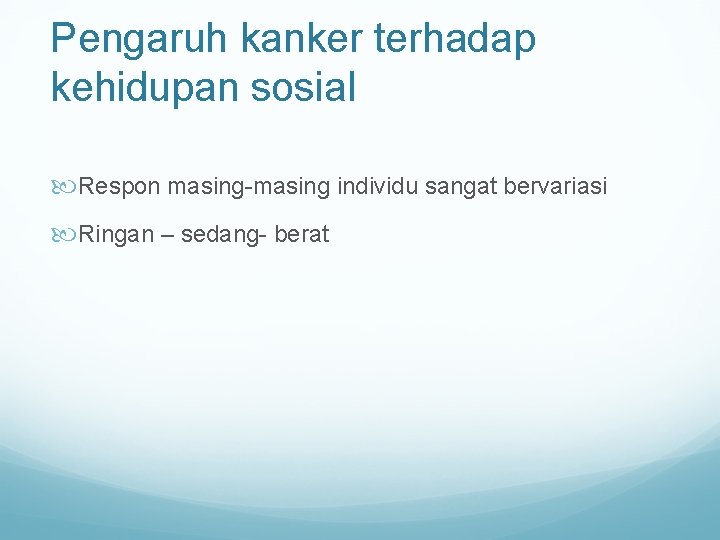 Pengaruh kanker terhadap kehidupan sosial

Respon masing-masing individu sangat bervariasi

Ringan – sedang- berat